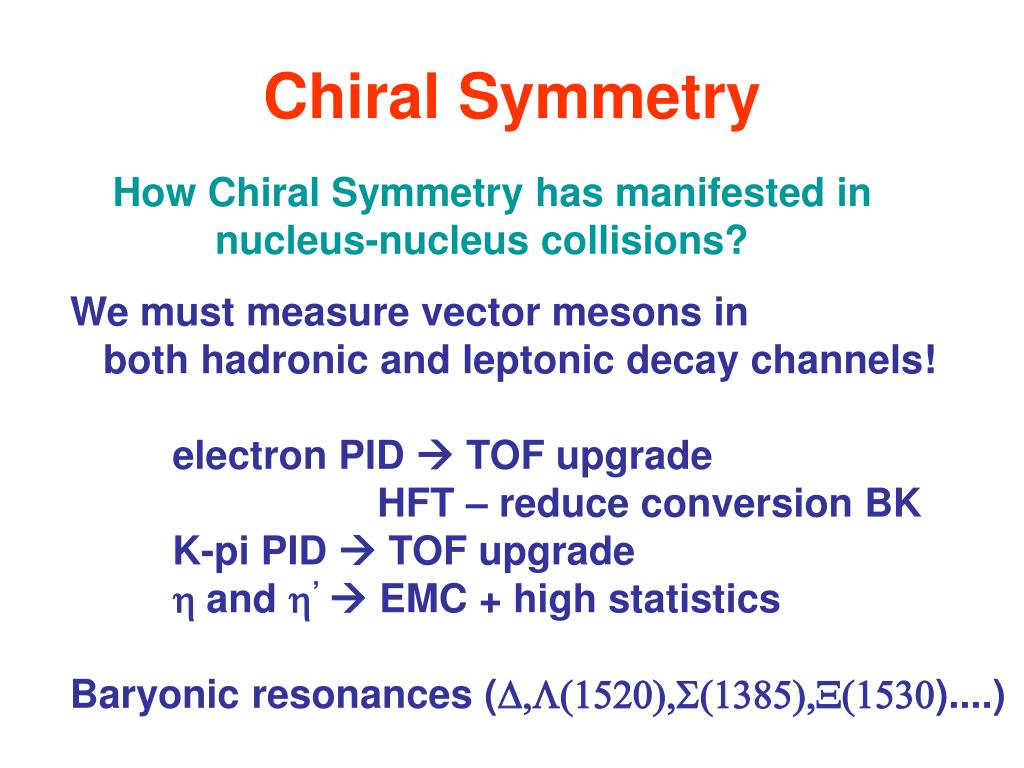 Chiral Symmetry

How Chiral Symmetry has manifested in nucleus-nucleus collisions?

We must measure vector mesons in both hadronic and leptonic decay channels!

electron PID → TOF upgrade
HFT – reduce conversion BK
K-pi PID → TOF upgrade
$\eta$ and $\eta'$ → EMC + high statistics

Baryonic resonances ($\Delta$,$\Lambda(1520)$,$\Sigma(1385)$,$\Xi(1530)$....)